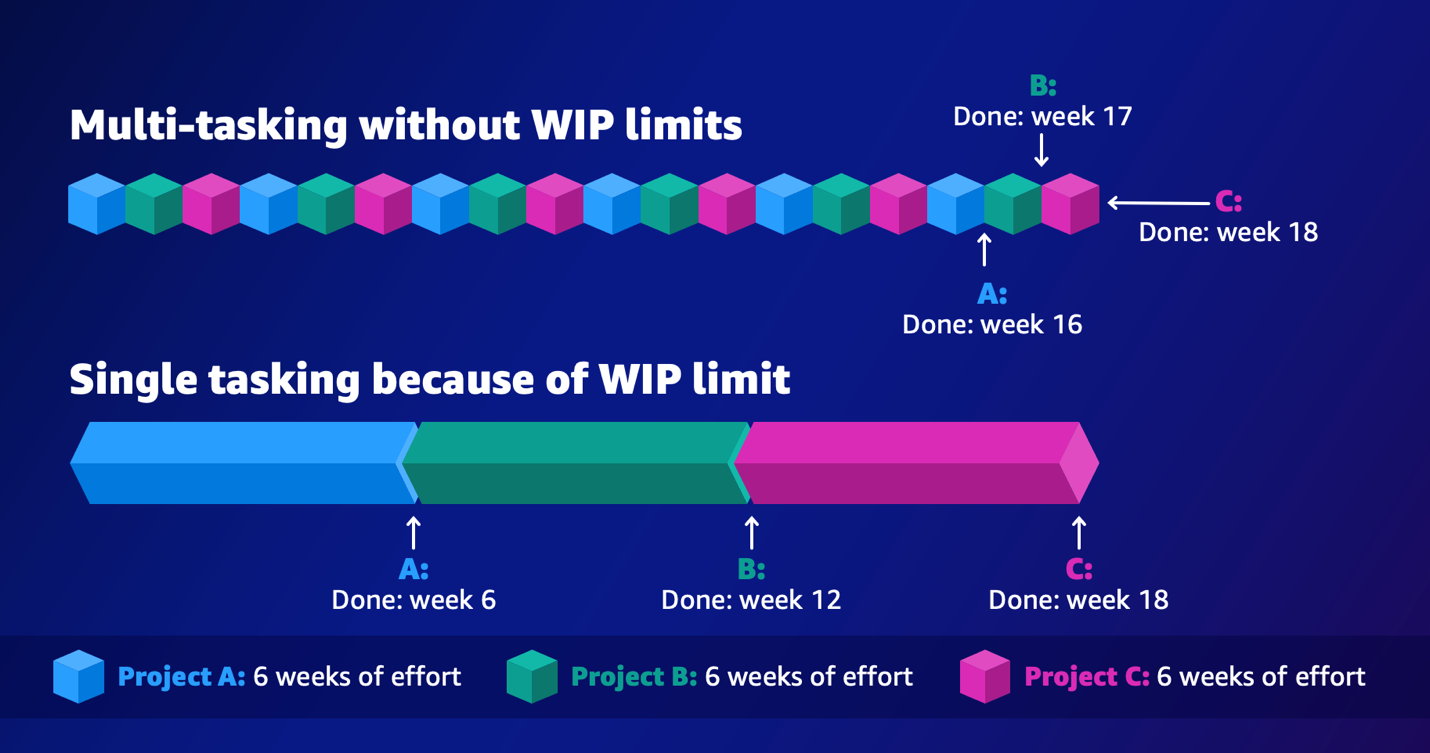 Multi-tasking without WIP limits

B:
Done: week 17

C:
Done: week 18

A:
Done: week 16

Single tasking because of WIP limit

A:
Done: week 6

B:
Done: week 12

C:
Done: week 18

Project A: 6 weeks of effort
Project B: 6 weeks of effort
Project C: 6 weeks of effort